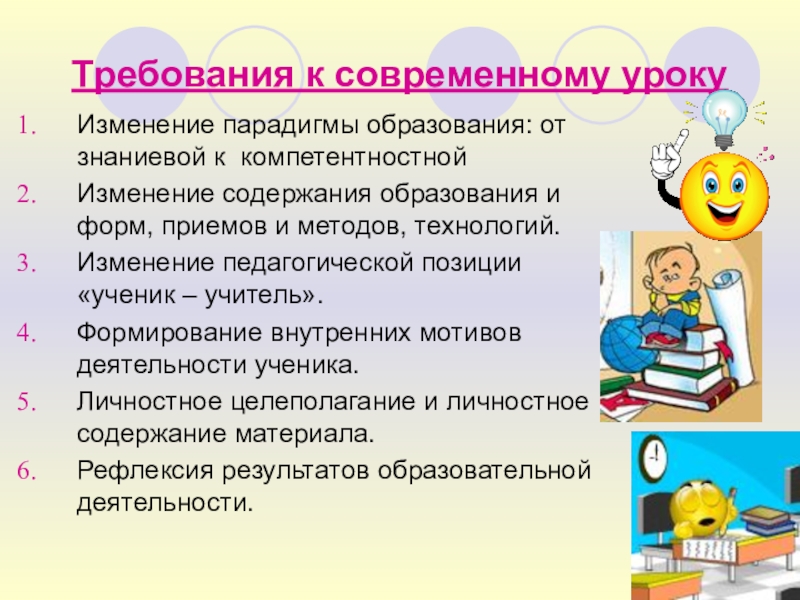 Требования к современному уроку

1. Изменение парадигмы образования: от знаниевой к компетентностной
2. Изменение содержания образования и форм, приемов и методов, технологий.
3. Изменение педагогической позиции «ученик – учитель».
4. Формирование внутренних мотивов деятельности ученика.
5. Личностное целеполагание и личностное содержание материала.
6. Рефлексия результатов образовательной деятельности.